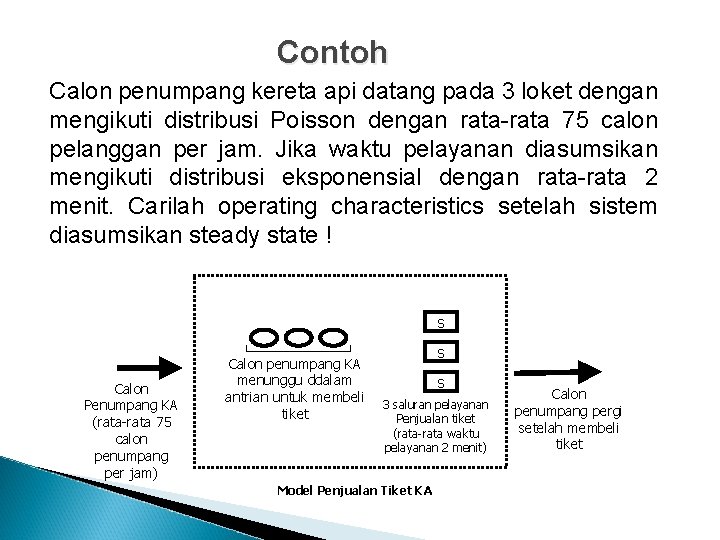 Contoh

Calon penumpang kereta api datang pada 3 loket dengan mengikuti distribusi Poisson dengan rata-rata 75 calon pelanggan per jam. Jika waktu pelayanan diasumsikan mengikuti distribusi eksponensial dengan rata-rata 2 menit. Carilah operating characteristics setelah sistem diasumsikan steady state !

Calon Penumpang KA (rata-rata 75 calon penumpang per jam)

Calon penumpang KA menunggu ddalam antrian untuk membeli tiket

S

S

S

3 saluran pelayanan Penjualan tiket (rata-rata waktu pelayanan 2 menit)

Calon penumpang pergi setelah membeli tiket

Model Penjualan Tiket KA